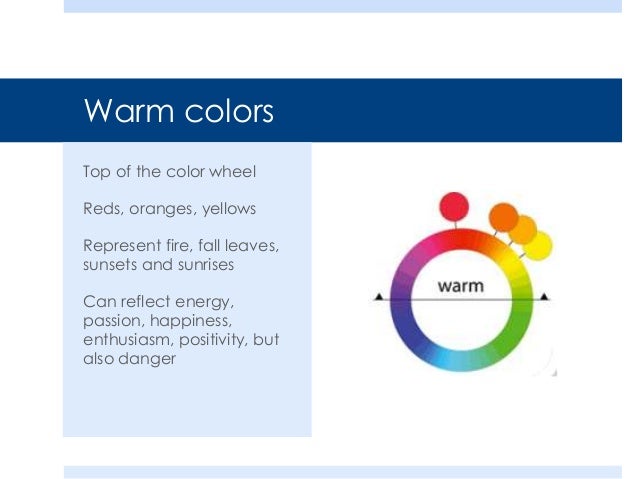 Warm colors

Top of the color wheel

Reds, oranges, yellows

Represent fire, fall leaves, sunsets and sunrises

Can reflect energy, passion, happiness, enthusiasm, positivity, but also danger

warm